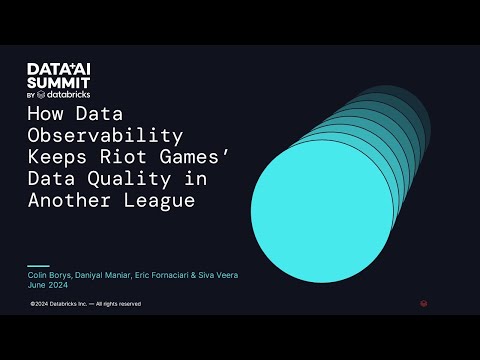 DATA+AI SUMMIT
BY databricks

How Data Observability Keeps Riot Games' Data Quality in Another League

Colin Borys, Daniyal Maniar, Eric Fornaciari & Siva Veera
June 2024

©2024 Databricks Inc. — All rights reserved